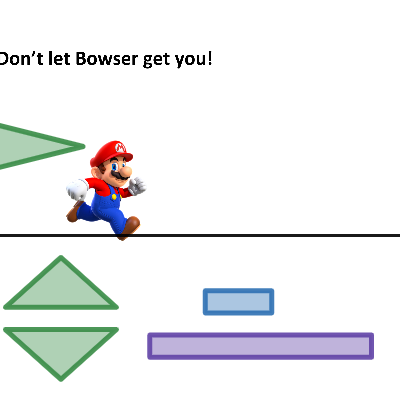 Don’t let Bowser get you!

M